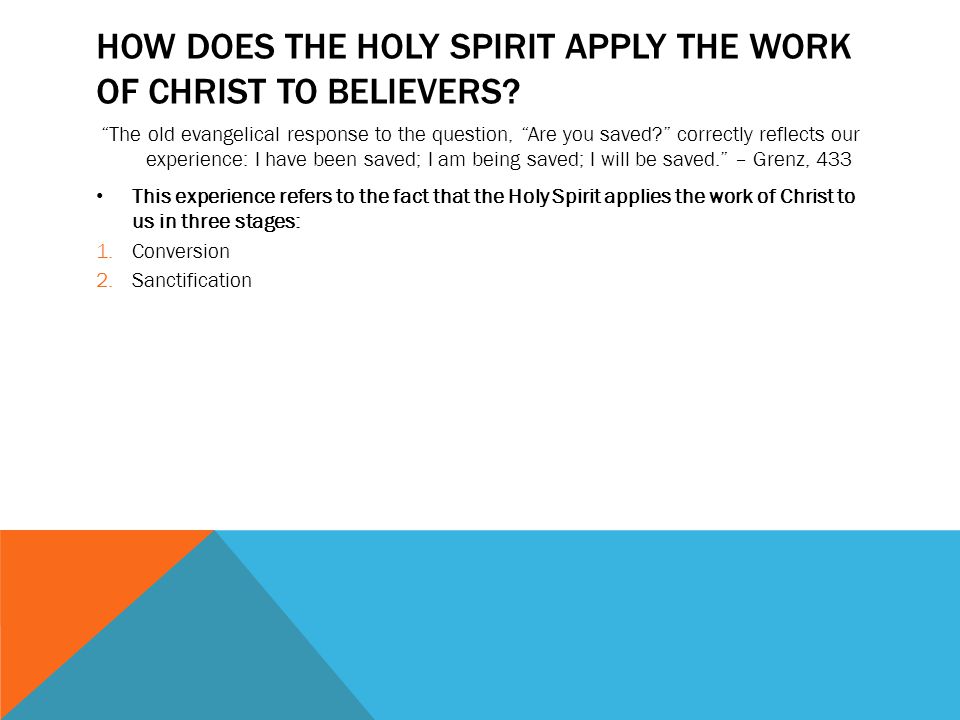 HOW DOES THE HOLY SPIRIT APPLY THE WORK OF CHRIST TO BELIEVERS?

"The old evangelical response to the question, "Are you saved?" correctly reflects our experience: I have been saved; I am being saved; I will be saved." – Grenz, 433

• This experience refers to the fact that the Holy Spirit applies the work of Christ to us in three stages:
1. Conversion
2. Sanctification